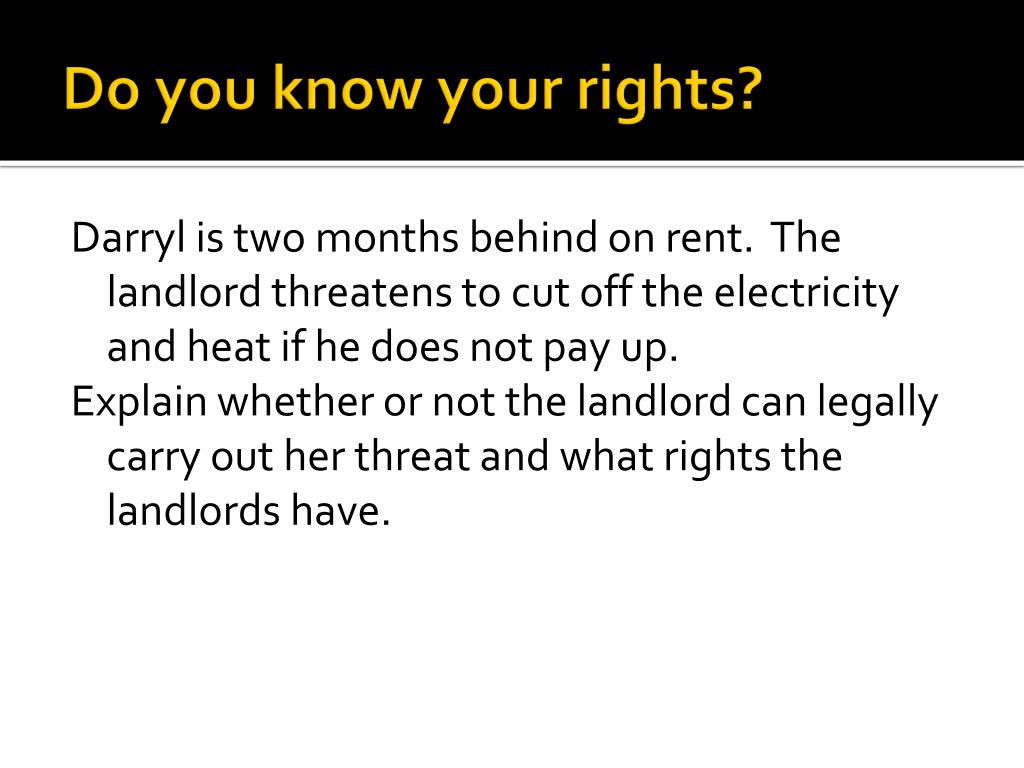 Do you know your rights?

Darryl is two months behind on rent. The landlord threatens to cut off the electricity and heat if he does not pay up.

Explain whether or not the landlord can legally carry out her threat and what rights the landlords have.